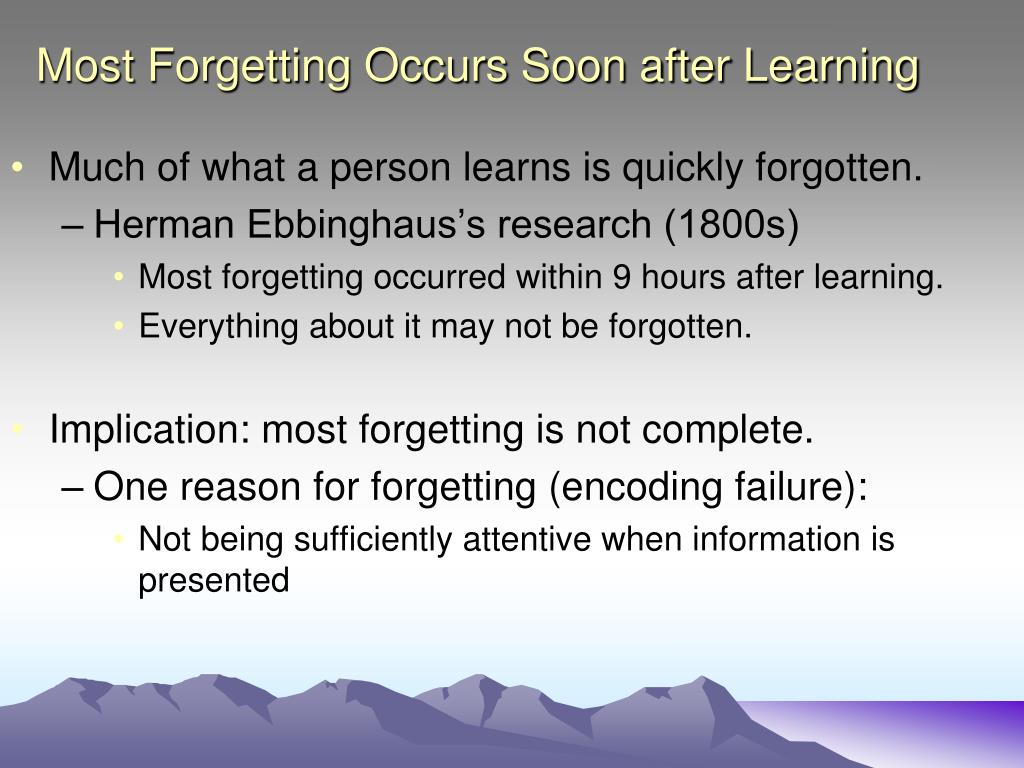 Most Forgetting Occurs Soon after Learning

• Much of what a person learns is quickly forgotten.
– Herman Ebbinghaus’s research (1800s)
• Most forgetting occurred within 9 hours after learning.
• Everything about it may not be forgotten.

• Implication: most forgetting is not complete.
– One reason for forgetting (encoding failure):
• Not being sufficiently attentive when information is presented